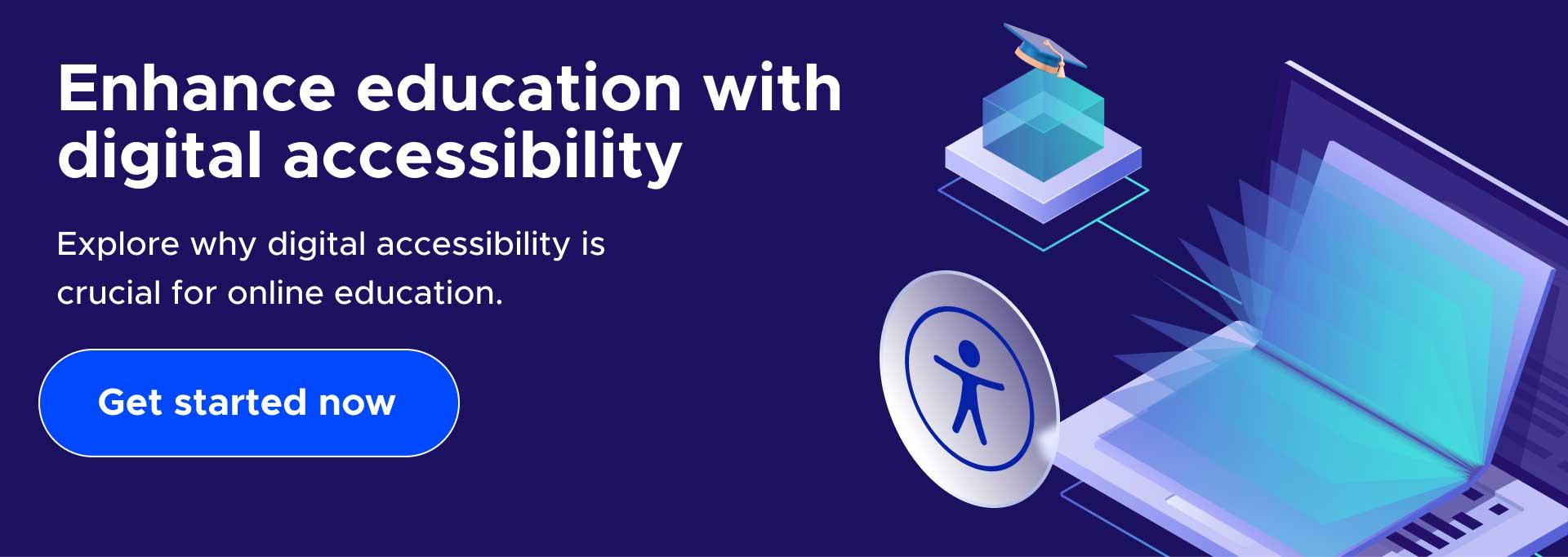 Enhance education with digital accessibility

Explore why digital accessibility is crucial for online education.

Get started now